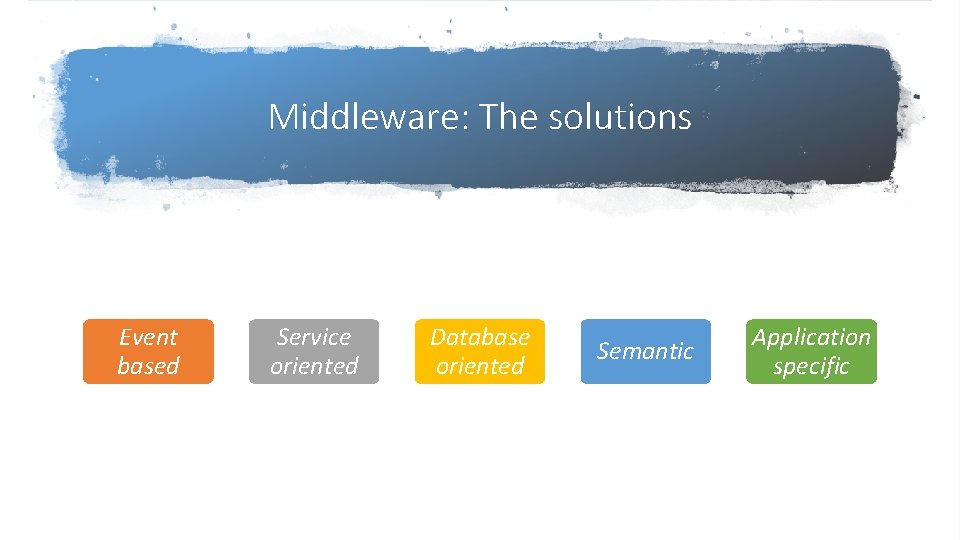 Middleware: The solutions

Event based

Service oriented

Database oriented

Semantic

Application specific